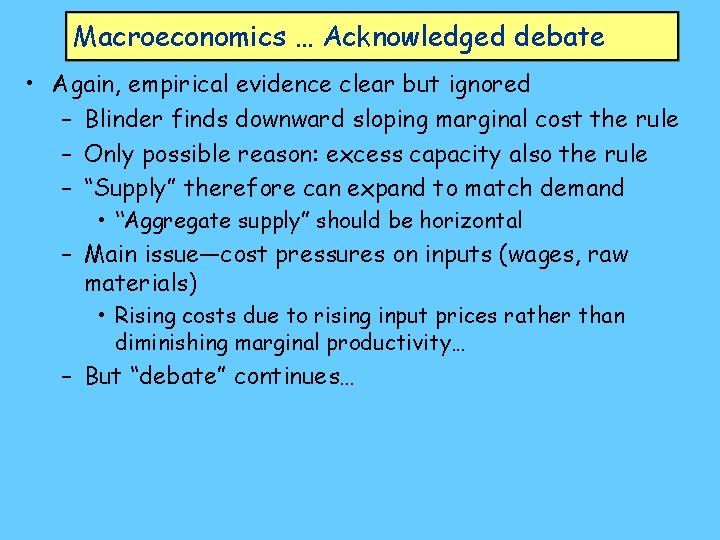 Macroeconomics … Acknowledged debate

• Again, empirical evidence clear but ignored
– Blinder finds downward sloping marginal cost the rule
– Only possible reason: excess capacity also the rule
– “Supply” therefore can expand to match demand
• “Aggregate supply” should be horizontal
– Main issue—cost pressures on inputs (wages, raw materials)
• Rising costs due to rising input prices rather than diminishing marginal productivity…
– But “debate” continues…